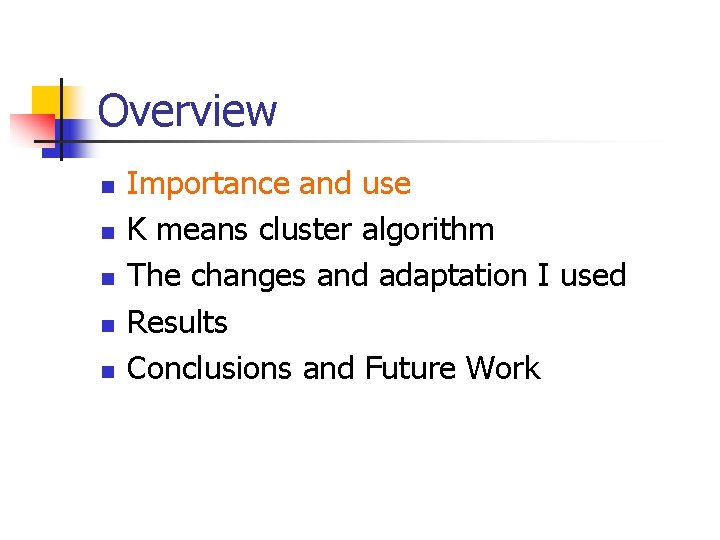 Overview

- Importance and use
- K means cluster algorithm
- The changes and adaptation I used
- Results
- Conclusions and Future Work